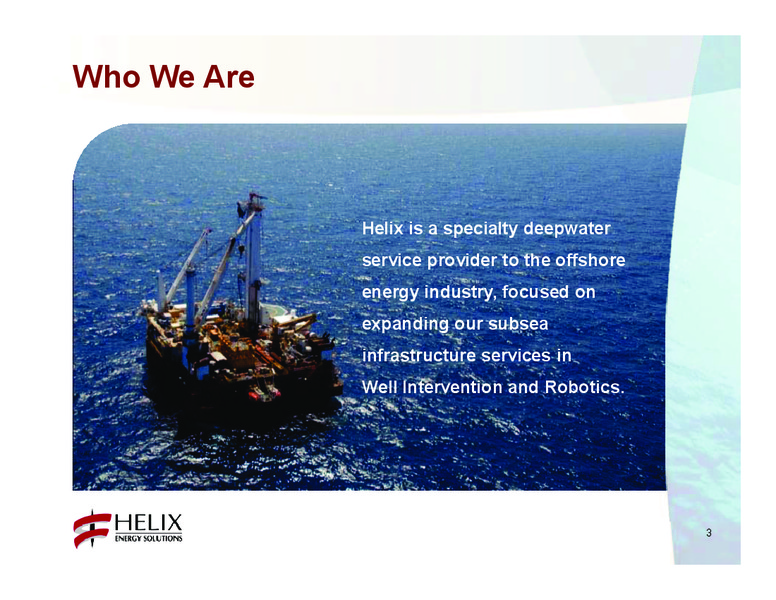 Who We Are

Helix is a specialty deepwater service provider to the offshore energy industry, focused on expanding our subsea infrastructure services in Well Intervention and Robotics.

HELIX
ENERGY SOLUTIONS

3